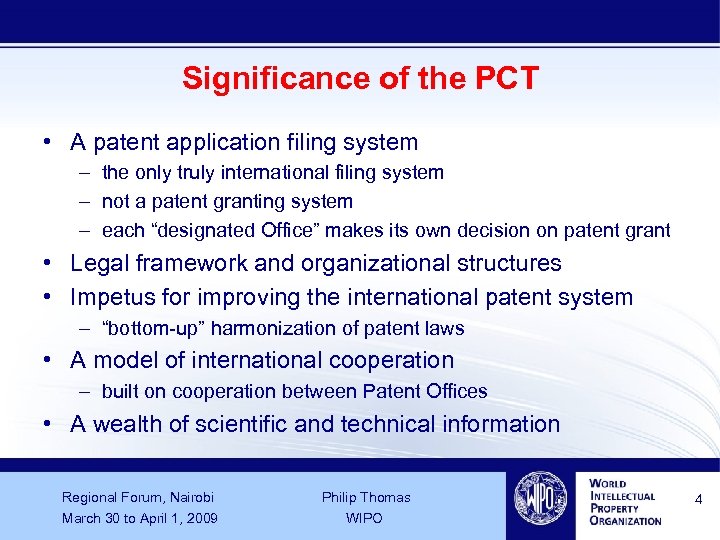 Significance of the PCT

• A patent application filing system
  – the only truly international filing system
  – not a patent granting system
  – each “designated Office” makes its own decision on patent grant
• Legal framework and organizational structures
• Impetus for improving the international patent system
  – “bottom-up” harmonization of patent laws
• A model of international cooperation
  – built on cooperation between Patent Offices
• A wealth of scientific and technical information

Regional Forum, Nairobi
March 30 to April 1, 2009

Philip Thomas
WIPO

WIPO

WORLD
INTELLECTUAL
PROPERTY
ORGANIZATION

4